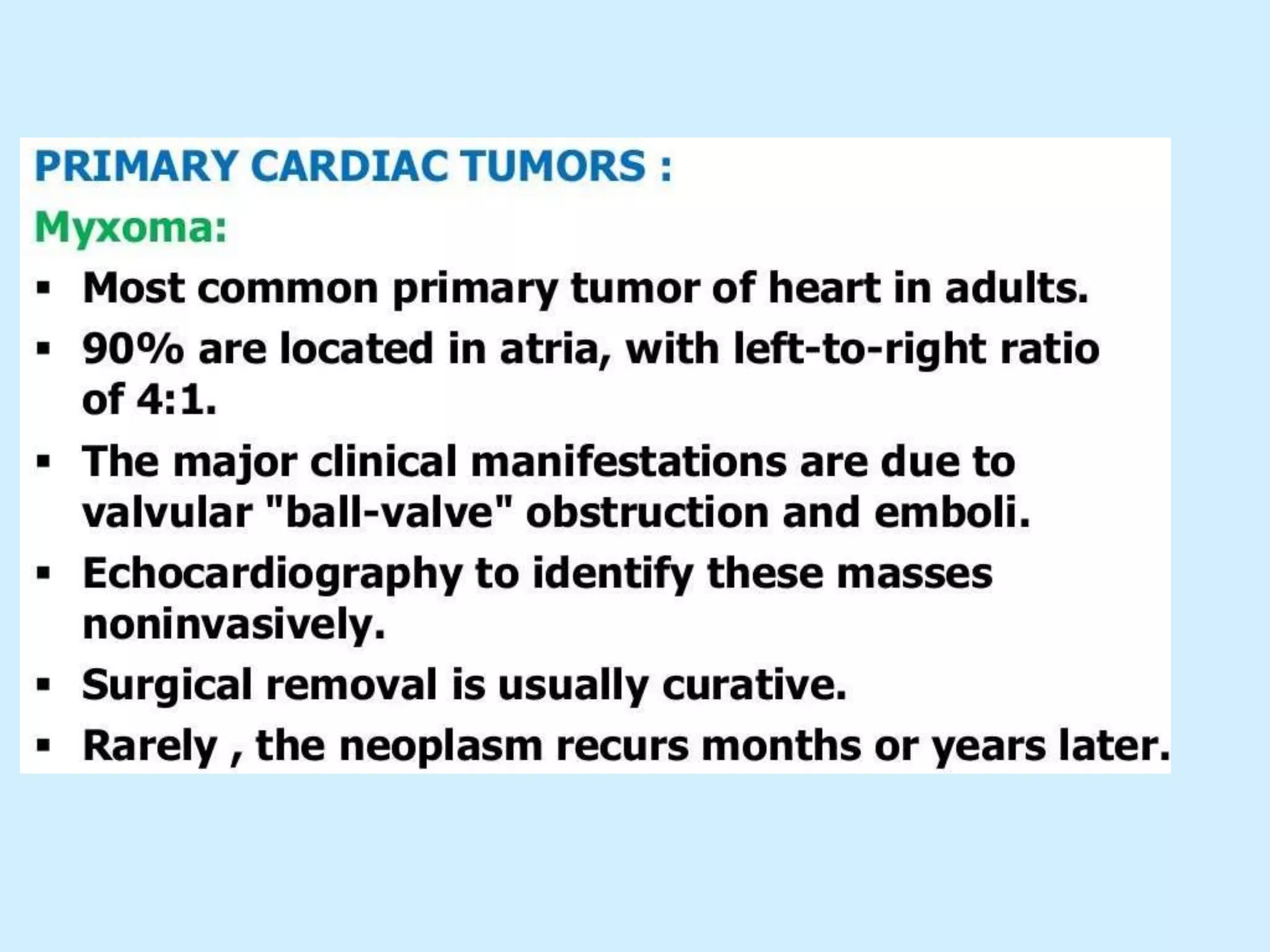 PRIMARY CARDIAC TUMORS :

Myxoma:

▪ Most common primary tumor of heart in adults.
▪ 90% are located in atria, with left-to-right ratio of 4:1.
▪ The major clinical manifestations are due to valvular "ball-valve" obstruction and emboli.
▪ Echocardiography to identify these masses noninvasively.
▪ Surgical removal is usually curative.
▪ Rarely , the neoplasm recurs months or years later.